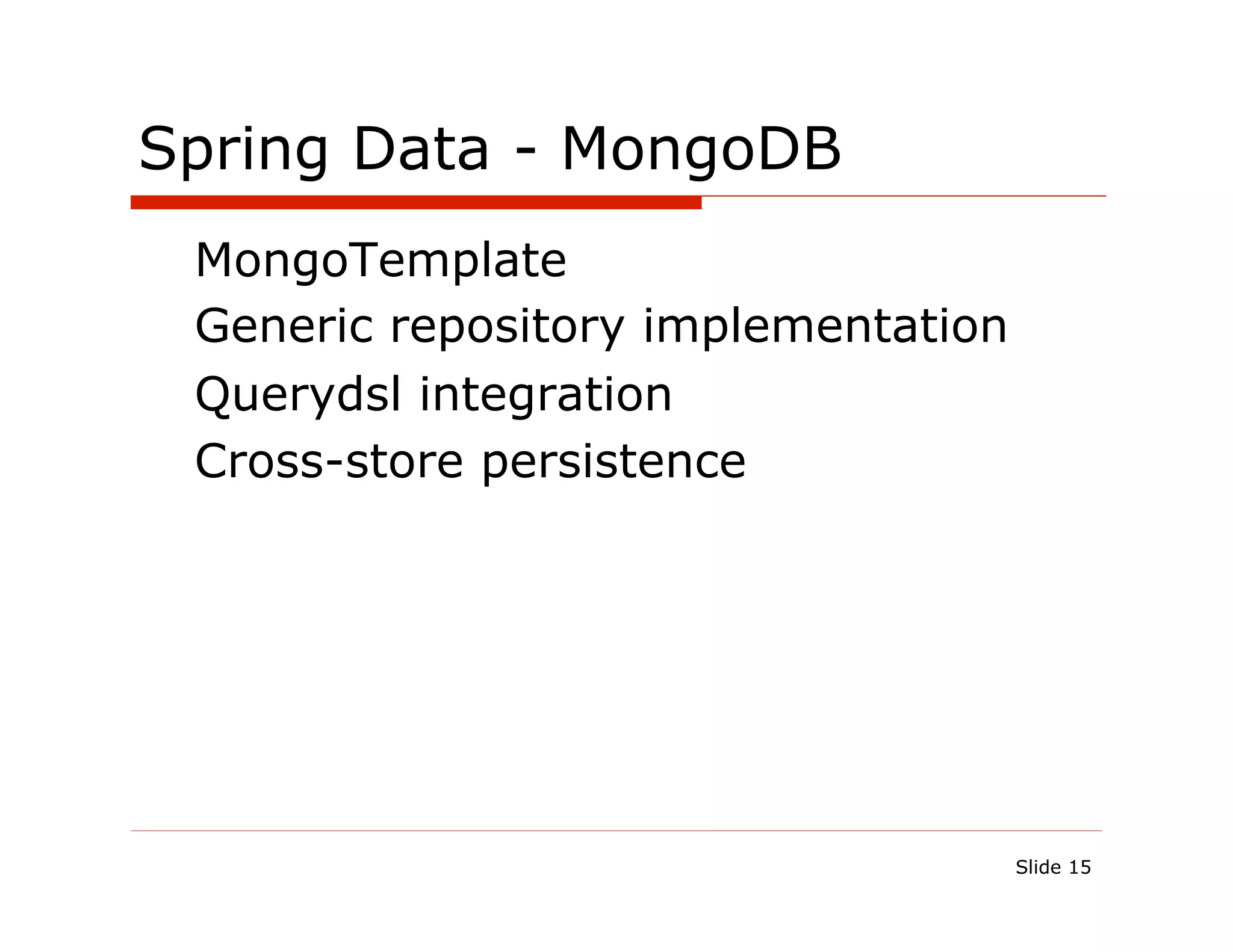 Spring Data - MongoDB

MongoTemplate

Generic repository implementation

Querydsl integration

Cross-store persistence

Slide 15